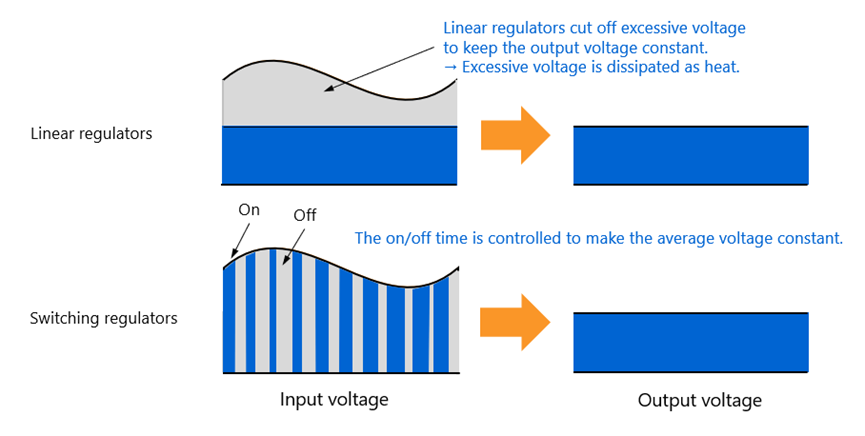 Linear regulators cut off excessive voltage to keep the output voltage constant.
→ Excessive voltage is dissipated as heat.

Linear regulators

On

Off

The on/off time is controlled to make the average voltage constant.

Switching regulators

Input voltage

Output voltage